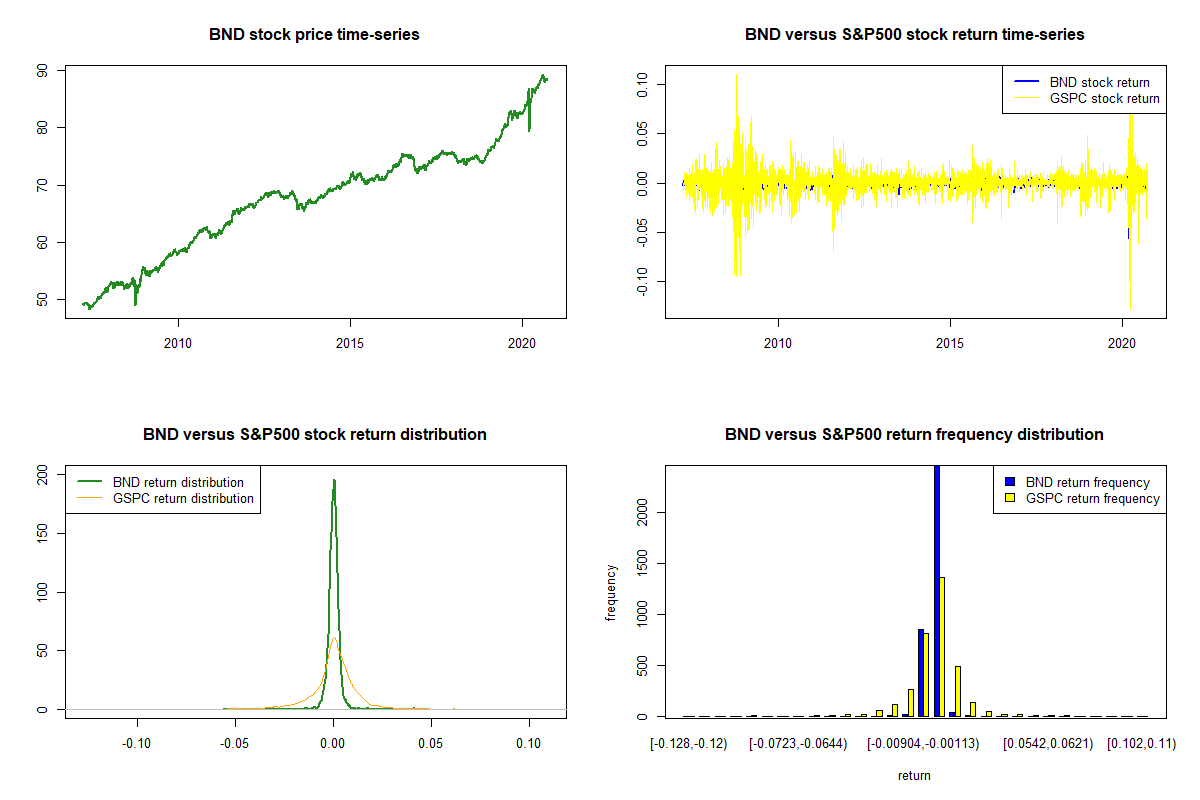 BND stock price time-series

90
80
70
60
50

2010
2015
2020

BND versus S&P500 stock return time-series

BND stock return
GSPC stock return

0.10
0.05
0.00
-0.05
-0.10

2010
2015
2020

BND versus S&P500 stock return distribution

BND return distribution
GSPC return distribution

200
150
100
50
0

-0.10
-0.05
0.00
0.05
0.10

BND versus S&P500 return frequency distribution

BND return frequency
GSPC return frequency

frequency

2000
1500
1000
500
0

[-0.128,-0.12)
[-0.0723,-0.0644)
[-0.00904,-0.00113)
[0.0542,0.0621)
[0.102,0.11)

return